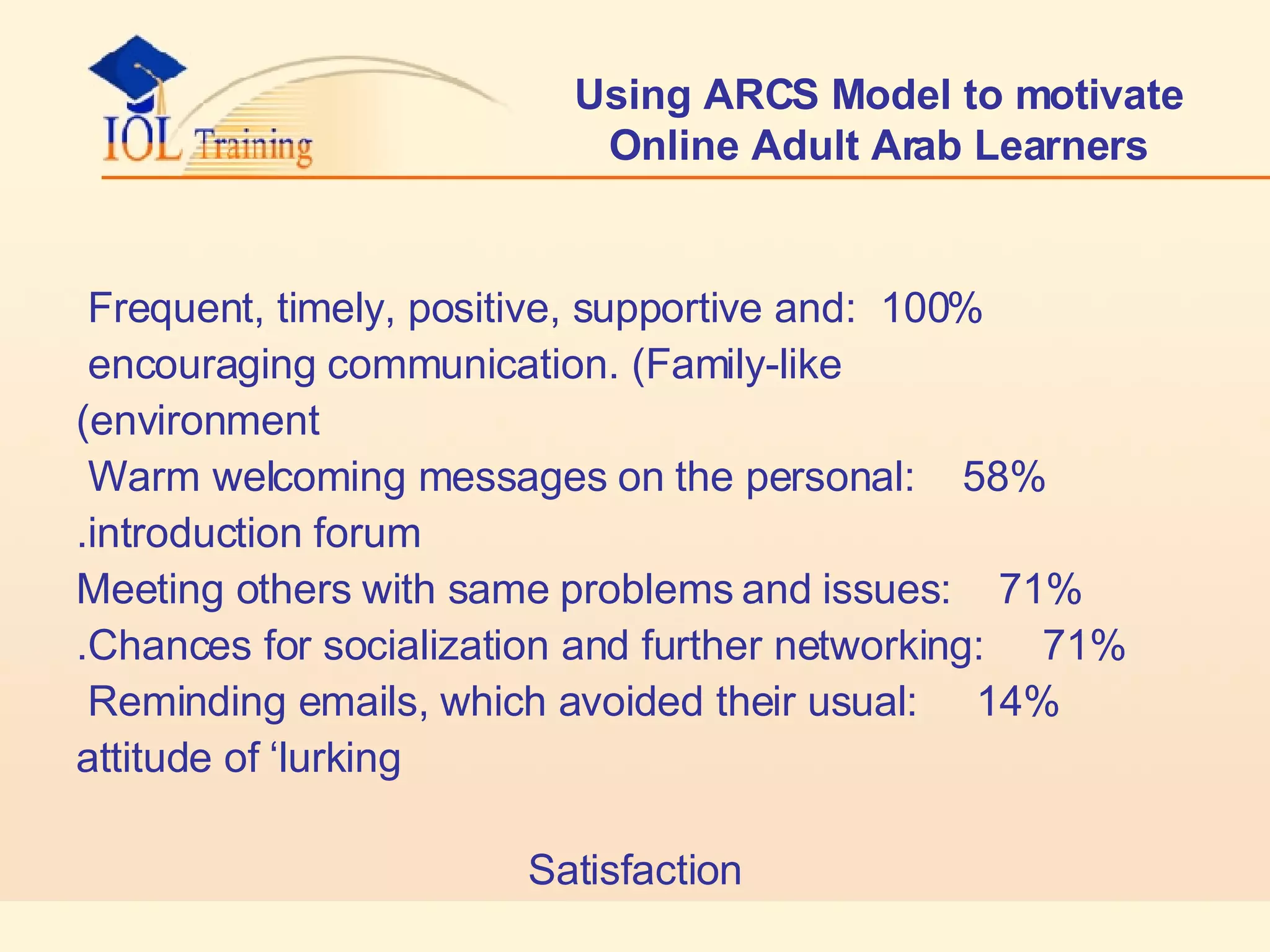 IOL Training

Using ARCS Model to motivate Online Adult Arab Learners

Frequent, timely, positive, supportive and: 100% encouraging communication. (Family-like (environment

Warm welcoming messages on the personal: 58% .introduction forum

Meeting others with same problems and issues: 71%

.Chances for socialization and further networking: 71%

Reminding emails, which avoided their usual: 14% attitude of ‘lurking

Satisfaction